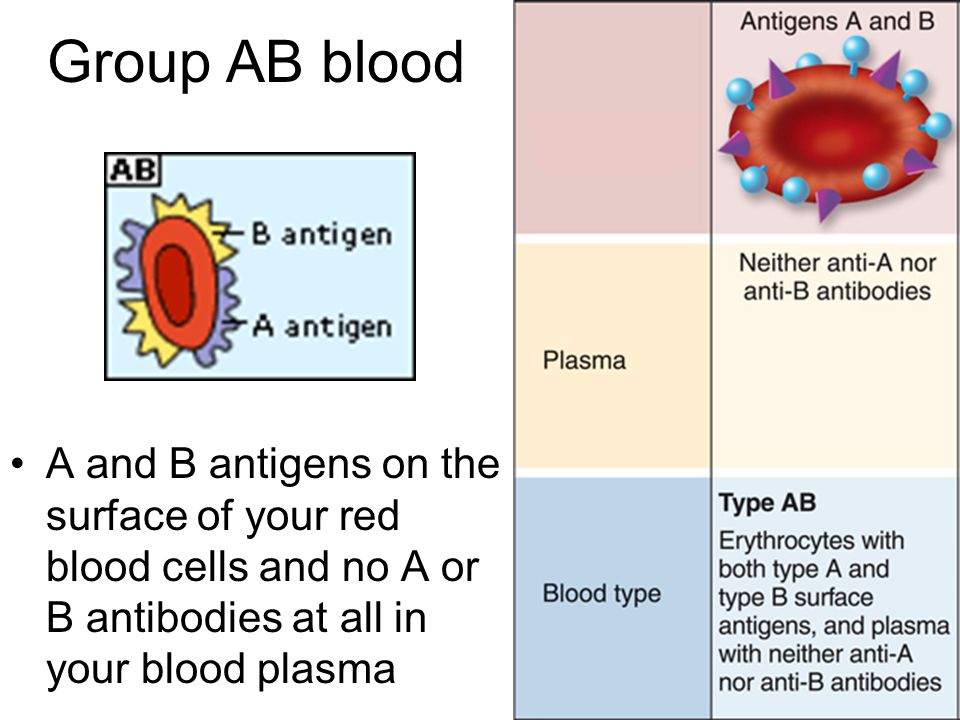 Group AB blood

AB

B antigen

A antigen

• A and B antigens on the surface of your red blood cells and no A or B antibodies at all in your blood plasma

| | Antigens A and B |
|---|---|
| Plasma | Neither anti-A nor anti-B antibodies |
| Blood type | **Type AB** Erythrocytes with both type A and type B surface antigens, and plasma with neither anti-A nor anti-B antibodies |